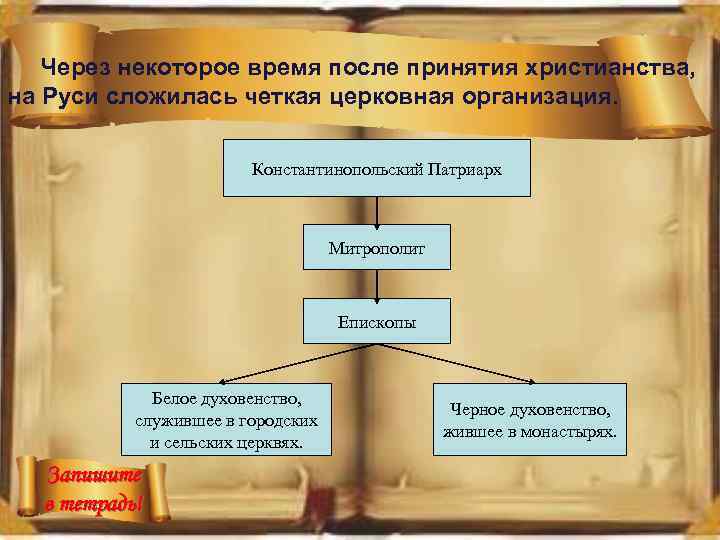 Через некоторое время после принятия христианства, на Руси сложилась четкая церковная организация.

Константинопольский Патриарх

Митрополит

Епископы

Белое духовенство, служившее в городских и сельских церквях.

Черное духовенство, жившее в монастырях.

Запишите в тетрадь!